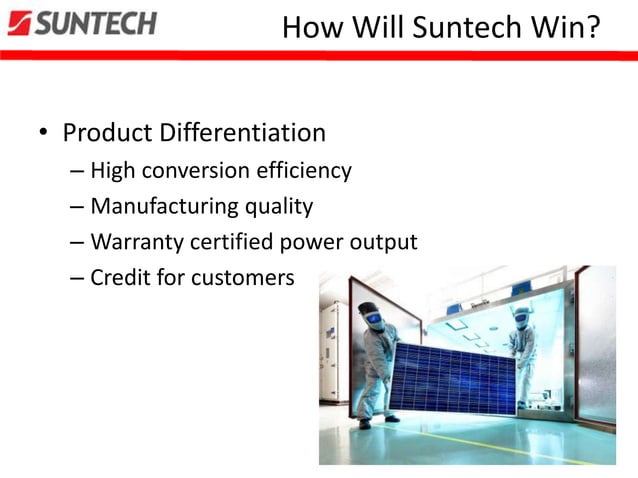 SUNTECH

How Will Suntech Win?

• Product Differentiation
– High conversion efficiency
– Manufacturing quality
– Warranty certified power output
– Credit for customers